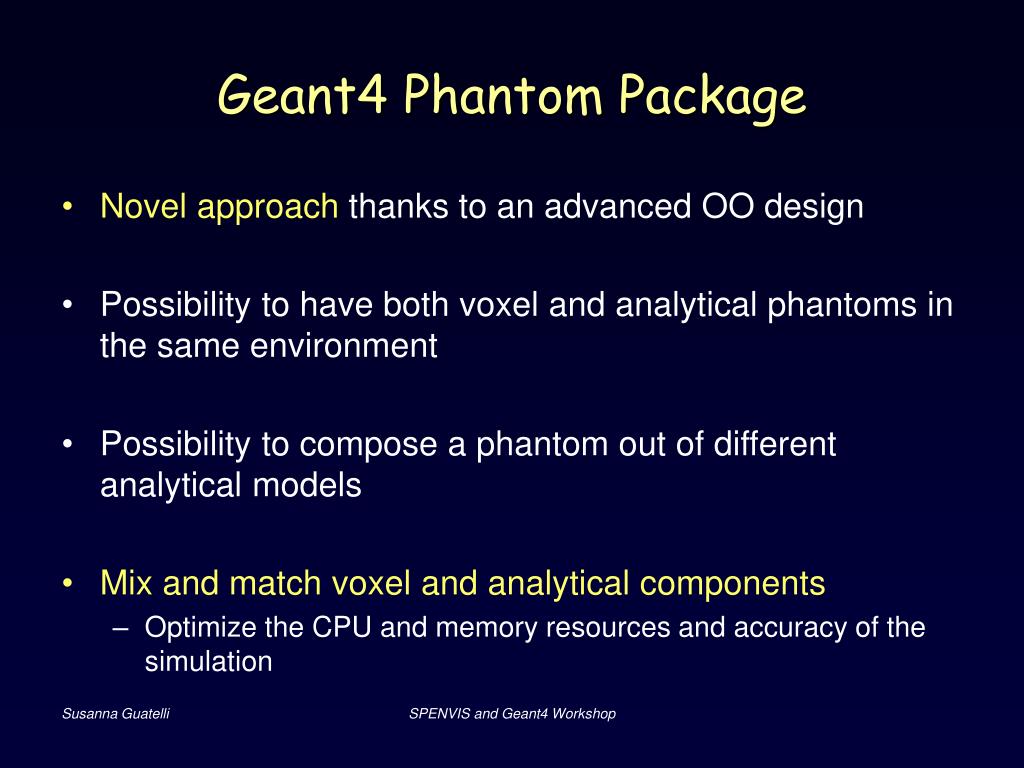 Geant4 Phantom Package

• Novel approach thanks to an advanced OO design

• Possibility to have both voxel and analytical phantoms in the same environment

• Possibility to compose a phantom out of different analytical models

• Mix and match voxel and analytical components
– Optimize the CPU and memory resources and accuracy of the simulation

Susanna Guatelli

SPENVIS and Geant4 Workshop